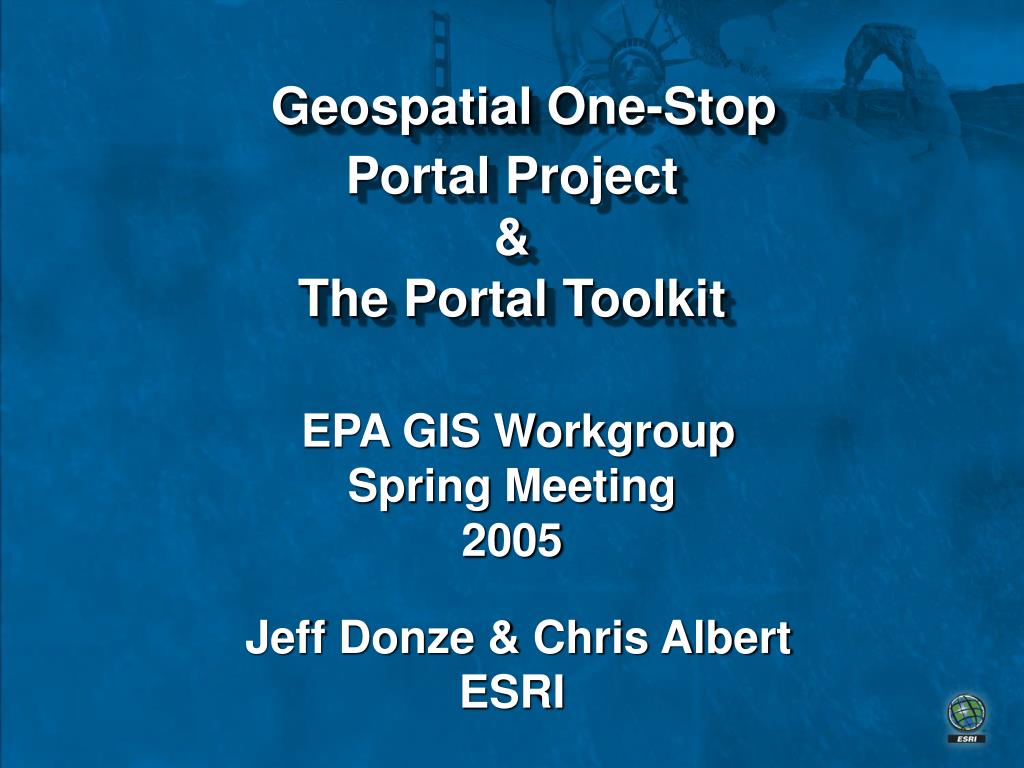 Geospatial One-Stop Portal Project
&
The Portal Toolkit

EPA GIS Workgroup
Spring Meeting
2005

Jeff Donze & Chris Albert
ESRI

ESRI